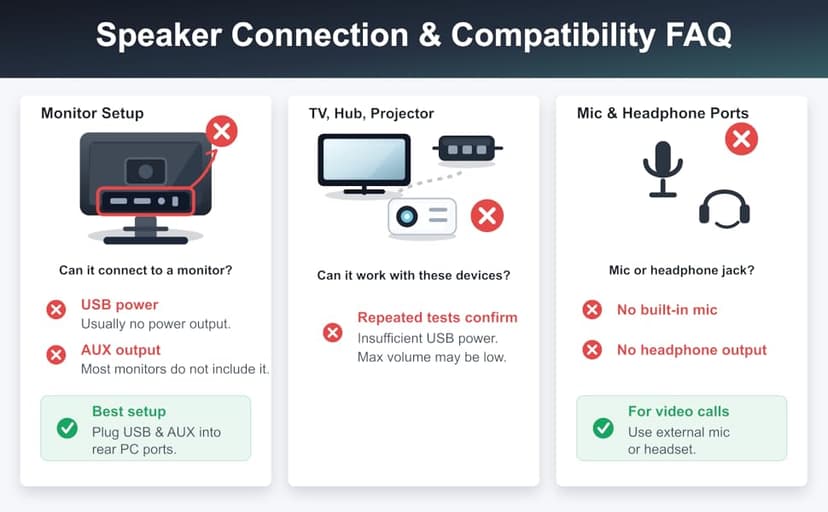 Speaker Connection & Compatibility FAQ

Monitor Setup

Can it connect to a monitor?

USB power
Usually no power output.

AUX output
Most monitors do not include it.

Best setup
Plug USB & AUX into rear PC ports.

TV, Hub, Projector

Can it work with these devices?

Repeated tests confirm
Insufficient USB power.
Max volume may be low.

Mic & Headphone Ports

Mic or headphone jack?

No built-in mic

No headphone output

For video calls
Use external mic or headset.